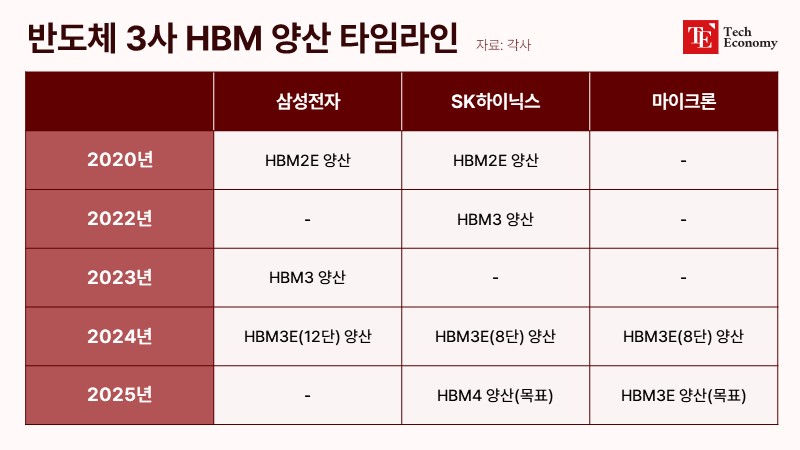 반도체 3사 HBM 양산 타임라인 자료: 각사

TE Tech Economy

|  | 삼성전자 | SK하이닉스 | 마이크론 |
|---|---|---|---|
| 2020년 | HBM2E 양산 | HBM2E 양산 | - |
| 2022년 | - | HBM3 양산 | - |
| 2023년 | HBM3 양산 | - | - |
| 2024년 | HBM3E(12단) 양산 | HBM3E(8단) 양산 | HBM3E(8단) 양산 |
| 2025년 | - | HBM4 양산(목표) | HBM3E 양산(목표) |